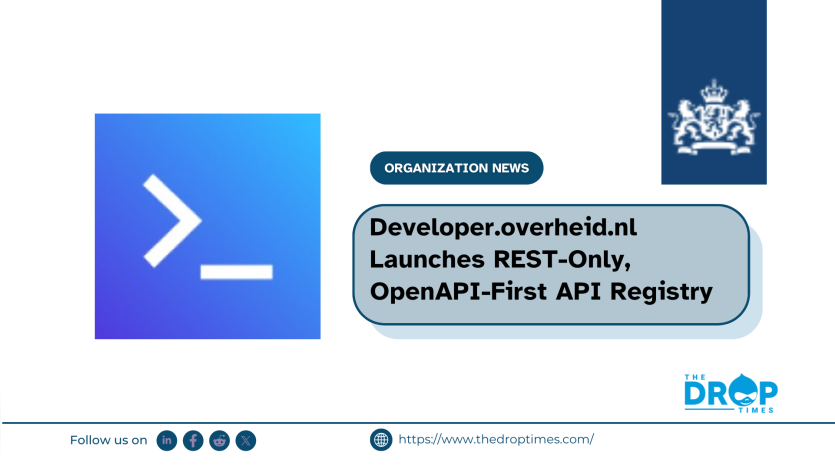 ORGANIZATION NEWS

Developer.overheid.nl Launches REST-Only, OpenAPI-First API Registry

THE DROP TIMES

Follow us on

https://www.thedroptimes.com/